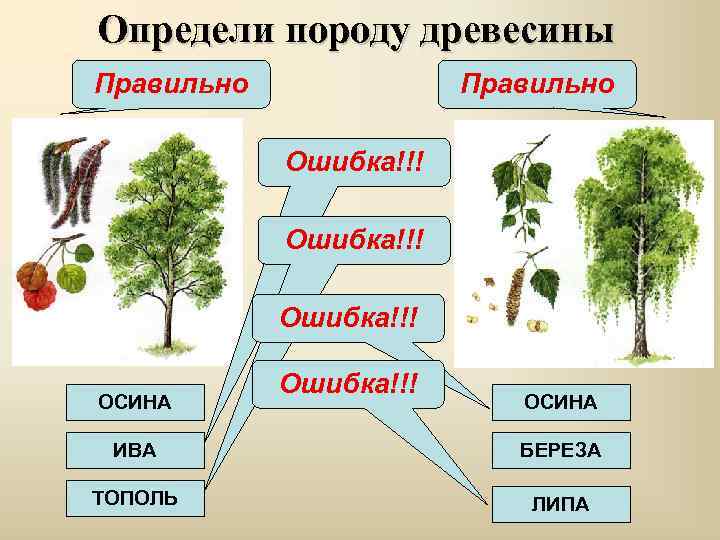 Определи породу древесины

Правильно

Правильно

Ошибка!!!

Ошибка!!!

Ошибка!!!

Ошибка!!!

ОСИНА

ИВА

ТОПОЛЬ

ОСИНА

БЕРЕЗА

ЛИПА